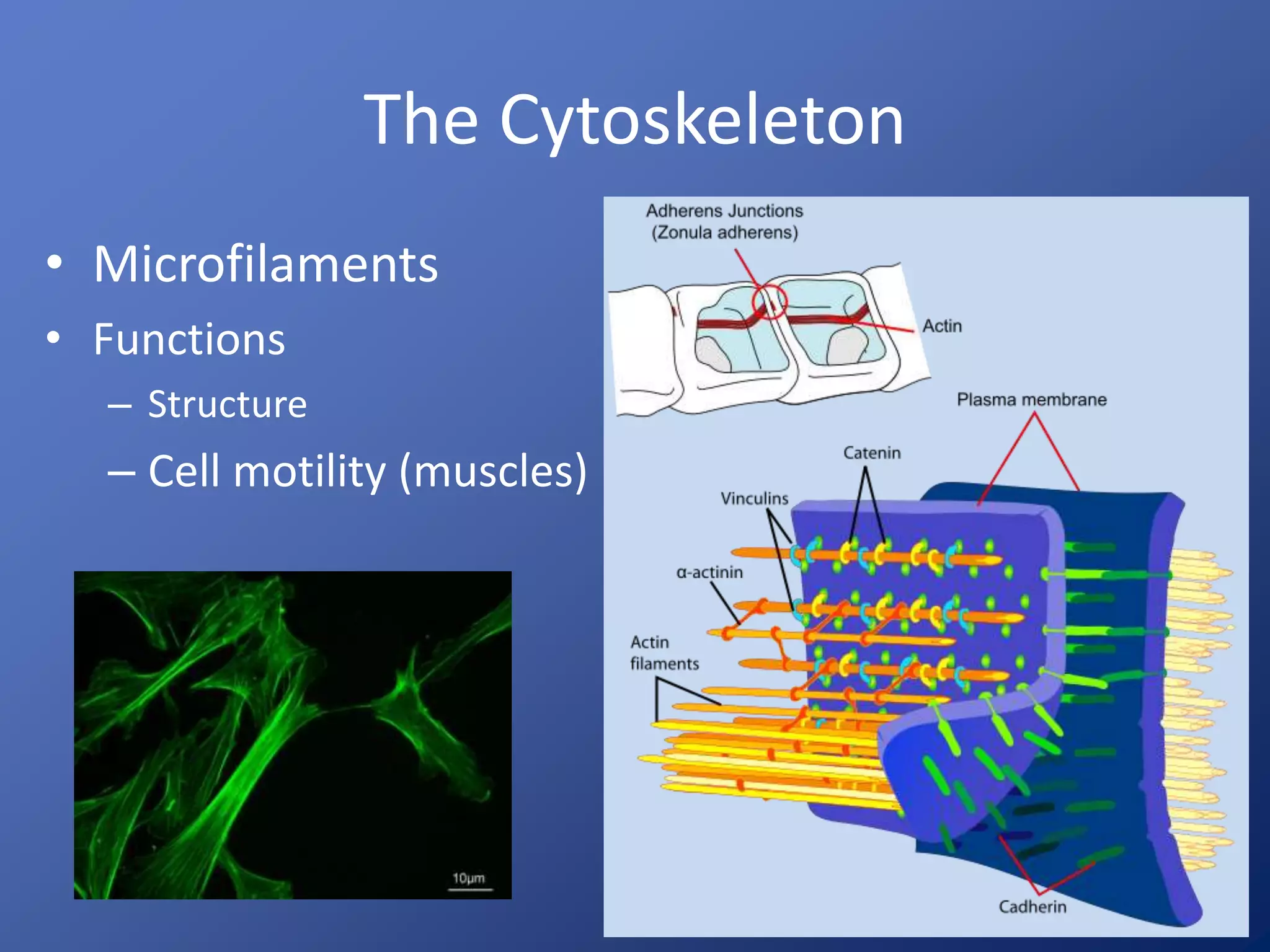 The Cytoskeleton

• Microfilaments
• Functions
– Structure
– Cell motility (muscles)

10μm

Adherens Junctions
(Zonula adherens)

Actin

Plasma membrane

Catenin

Vinculins

α-actinin

Actin filaments

Cadherin